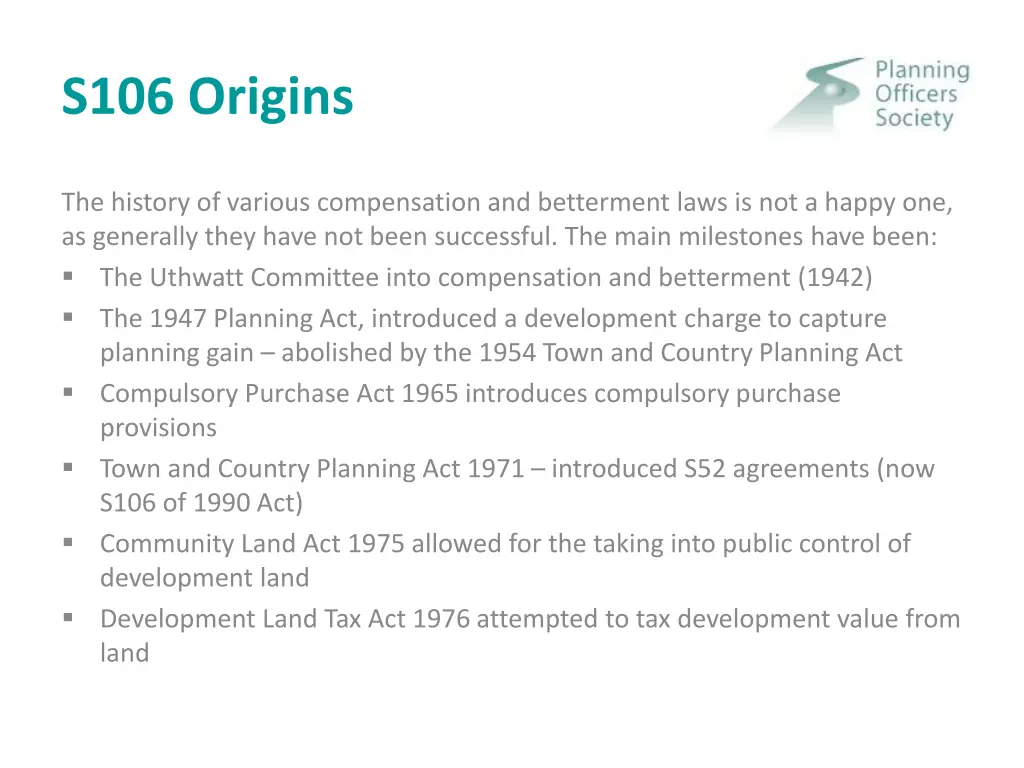 S106 Origins

Planning Officers Society

The history of various compensation and betterment laws is not a happy one, as generally they have not been successful. The main milestones have been:

▪ The Uthwatt Committee into compensation and betterment (1942)
▪ The 1947 Planning Act, introduced a development charge to capture planning gain – abolished by the 1954 Town and Country Planning Act
▪ Compulsory Purchase Act 1965 introduces compulsory purchase provisions
▪ Town and Country Planning Act 1971 – introduced S52 agreements (now S106 of 1990 Act)
▪ Community Land Act 1975 allowed for the taking into public control of development land
▪ Development Land Tax Act 1976 attempted to tax development value from land